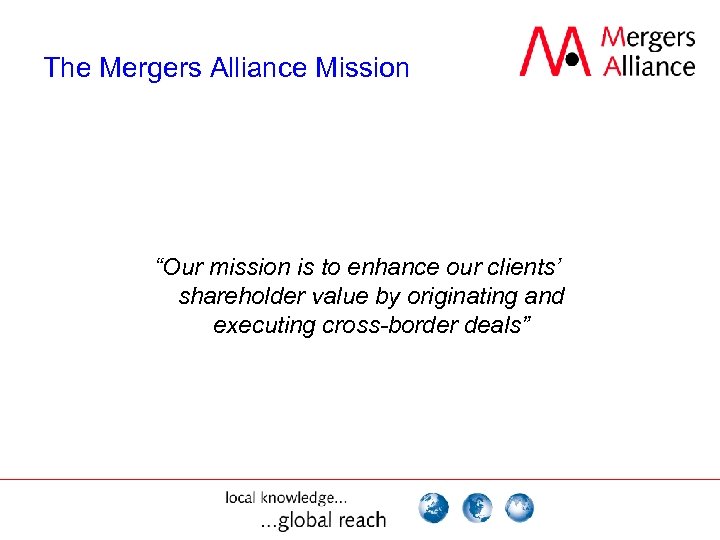 The Mergers Alliance Mission

Mergers Alliance

“Our mission is to enhance our clients’ shareholder value by originating and executing cross-border deals”

local knowledge...
...global reach